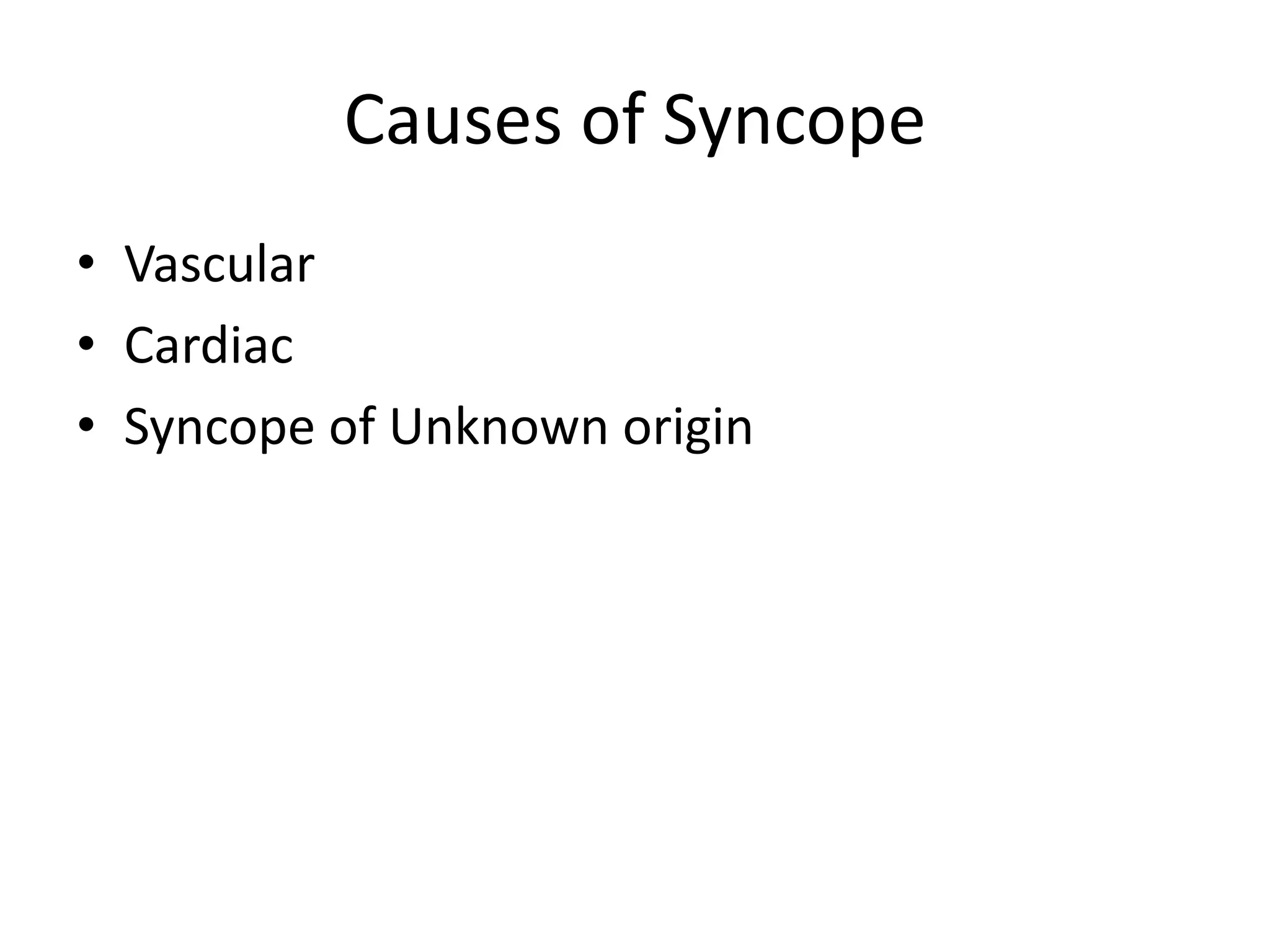 Causes of Syncope

• Vascular
• Cardiac
• Syncope of Unknown origin